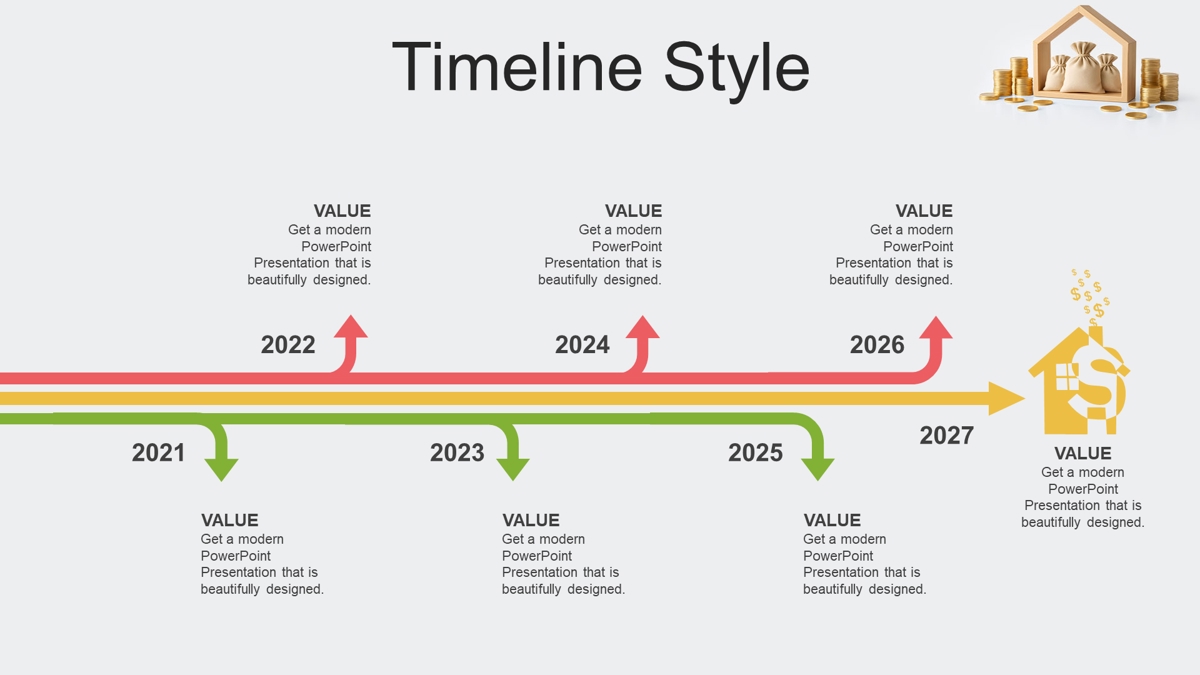 Timeline Style

VALUE
Get a modern PowerPoint Presentation that is beautifully designed.

VALUE
Get a modern PowerPoint Presentation that is beautifully designed.

VALUE
Get a modern PowerPoint Presentation that is beautifully designed.

2022

2024

2026

2021

2023

2025

2027

VALUE
Get a modern PowerPoint Presentation that is beautifully designed.

VALUE
Get a modern PowerPoint Presentation that is beautifully designed.

VALUE
Get a modern PowerPoint Presentation that is beautifully designed.

VALUE
Get a modern PowerPoint Presentation that is beautifully designed.